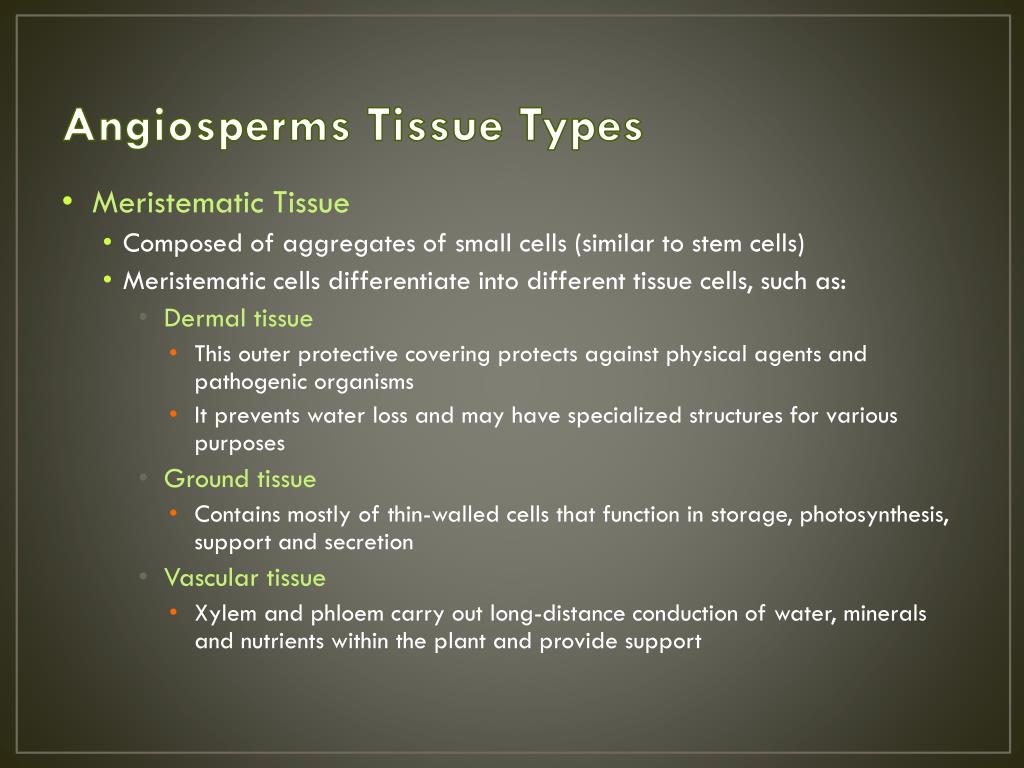 Angiosperms Tissue Types

• Meristematic Tissue
  • Composed of aggregates of small cells (similar to stem cells)
  • Meristematic cells differentiate into different tissue cells, such as:
    • Dermal tissue
      • This outer protective covering protects against physical agents and pathogenic organisms
      • It prevents water loss and may have specialized structures for various purposes
    • Ground tissue
      • Contains mostly of thin-walled cells that function in storage, photosynthesis, support and secretion
    • Vascular tissue
      • Xylem and phloem carry out long-distance conduction of water, minerals and nutrients within the plant and provide support